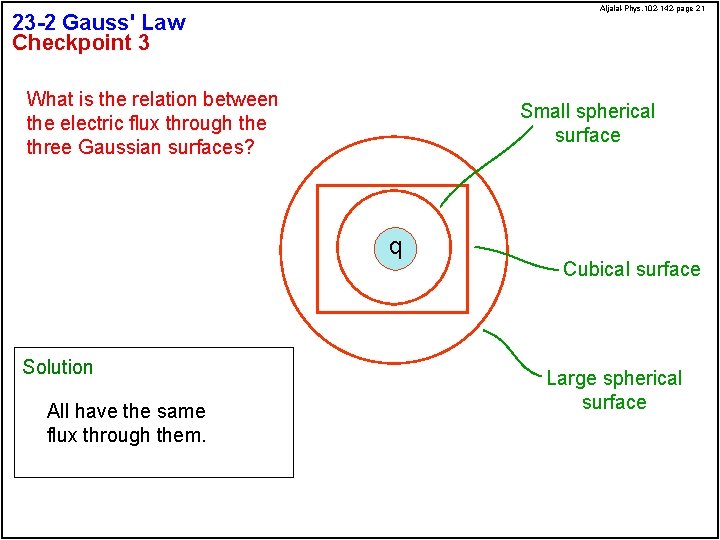 Aljalal-Phys.102-142-page 21

23-2 Gauss' Law
Checkpoint 3

What is the relation between the electric flux through the three Gaussian surfaces?

Small spherical surface

q

Cubical surface

Large spherical surface

Solution

All have the same flux through them.